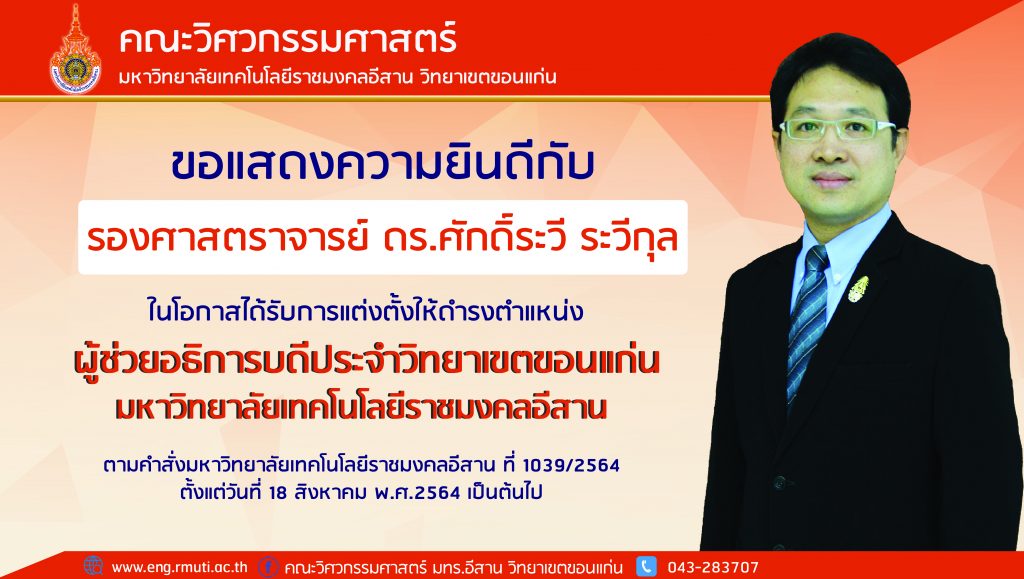 คณะวิศวกรรมศาสตร์
มหาวิทยาลัยเทคโนโลยีราชมงคลอีสาน วิทยาเขตขอนแก่น

ขอแสดงความยินดีกับ

รองศาสตราจารย์ ดร.ศักดิ์ระวี ระวีกุล

ในโอกาสได้รับการแต่งตั้งให้ดำรงตำแหน่ง
ผู้ช่วยอธิการบดีประจำวิทยาเขตขอนแก่น
มหาวิทยาลัยเทคโนโลยีราชมงคลอีสาน

ตามคำสั่งมหาวิทยาลัยเทคโนโลยีราชมงคลอีสาน ที่ 1039/2564
ตั้งแต่วันที่ 18 สิงหาคม พ.ศ.2564 เป็นต้นไป

www.eng.rmuti.ac.th คณะวิศวกรรมศาสตร์ มทร.อีสาน วิทยาเขตขอนแก่น 043-283707